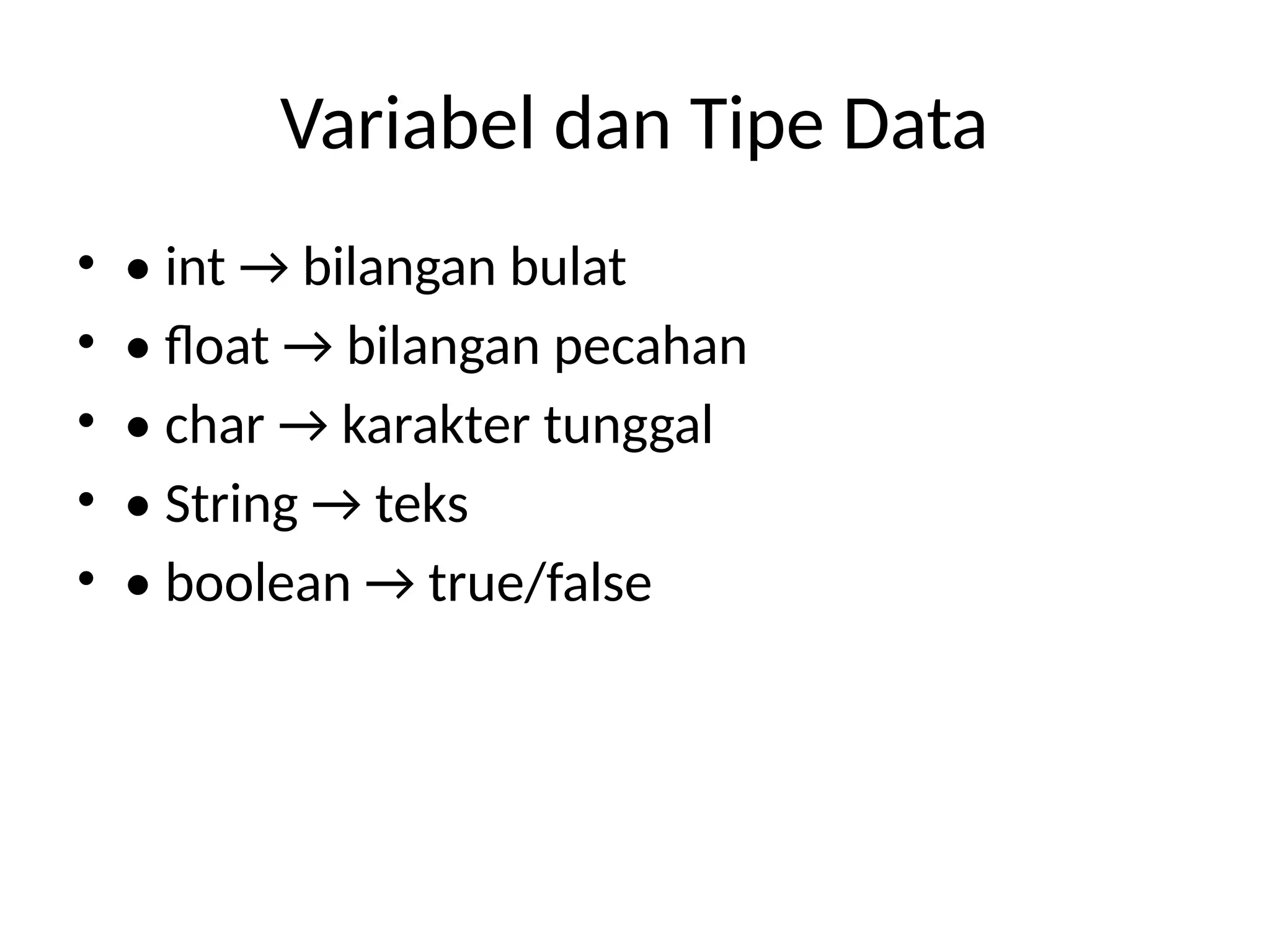 Variabel dan Tipe Data

• • int → bilangan bulat
• • float → bilangan pecahan
• • char → karakter tunggal
• • String → teks
• • boolean → true/false